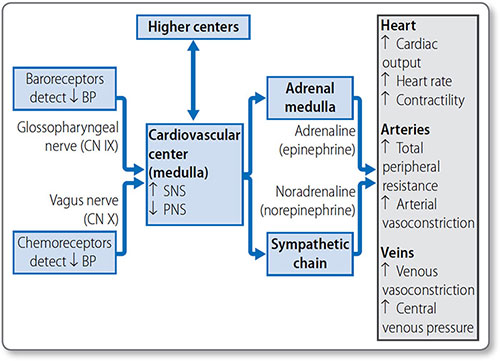 Higher centers

Baroreceptors detect ↓ BP

Glossopharyngeal nerve (CN IX)

Vagus nerve (CN X)

Chemoreceptors detect ↓ BP

Cardiovascular center (medulla)
↑ SNS
↓ PNS

Adrenal medulla

Adrenaline (epinephrine)

Noradrenaline (norepinephrine)

Sympathetic chain

Heart
↑ Cardiac output
↑ Heart rate
↑ Contractility

Arteries
↑ Total peripheral resistance
↑ Arterial vasoconstriction

Veins
↑ Venous vasoconstriction
↑ Central venous pressure